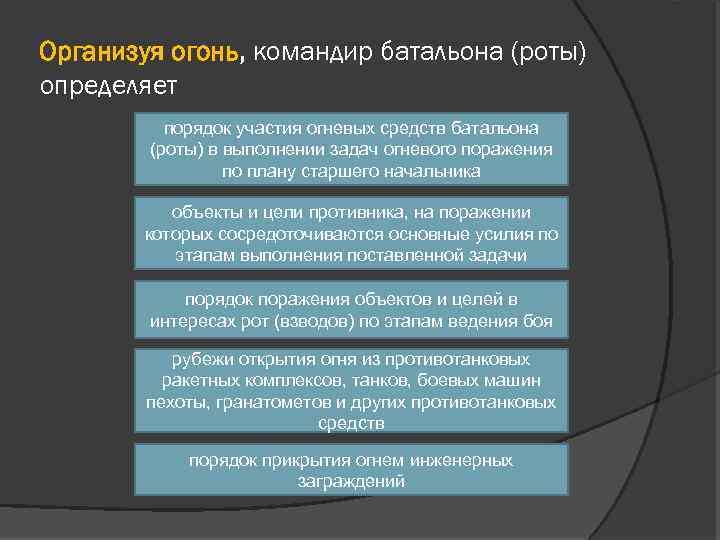 Организуя огонь, командир батальона (роты) определяет

порядок участия огневых средств батальона (роты) в выполнении задач огневого поражения по плану старшего начальника

объекты и цели противника, на поражении которых сосредоточиваются основные усилия по этапам выполнения поставленной задачи

порядок поражения объектов и целей в интересах рот (взводов) по этапам ведения боя

рубежи открытия огня из противотанковых ракетных комплексов, танков, боевых машин пехоты, гранатометов и других противотанковых средств

порядок прикрытия огнем инженерных заграждений